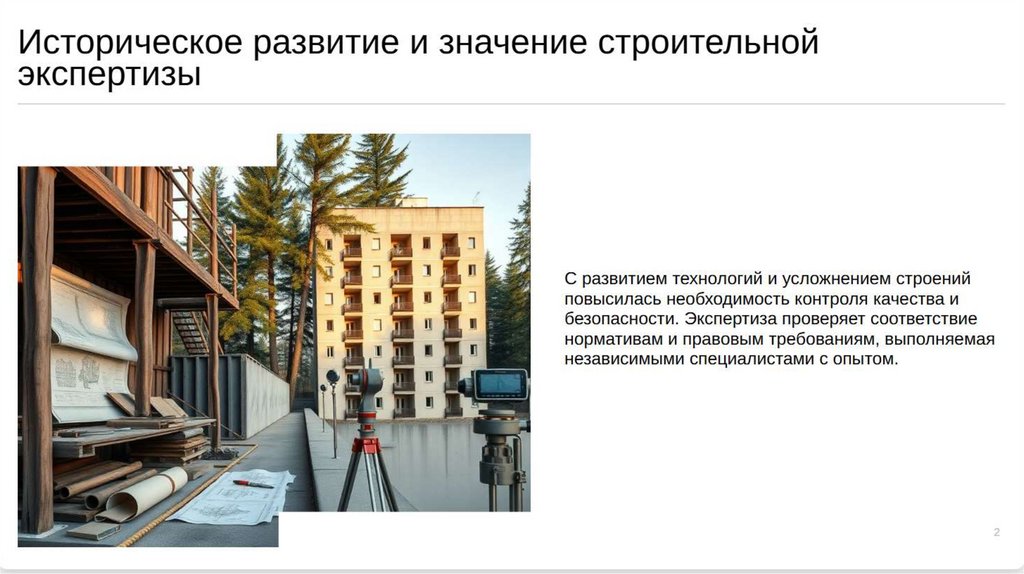 Историческое развитие и значение строительной экспертизы

С развитием технологий и усложнением строений повысилась необходимость контроля качества и безопасности. Экспертиза проверяет соответствие нормативам и правовым требованиям, выполняемая независимыми специалистами с опытом.

2